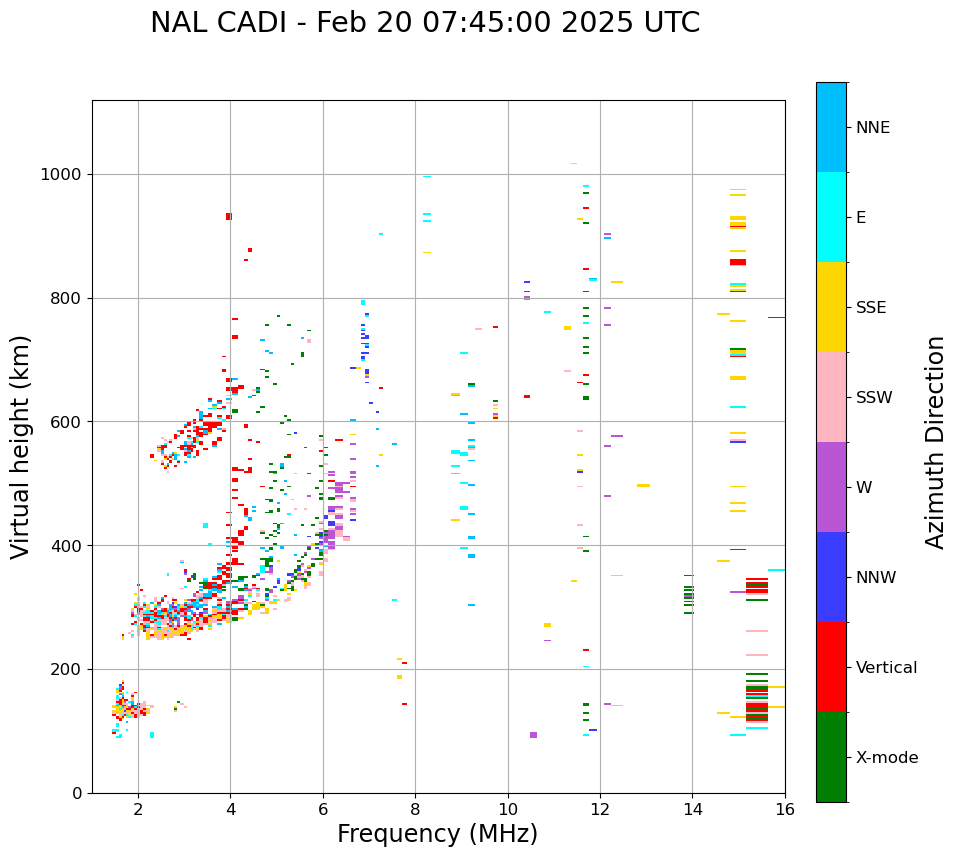 NAL CADI - Feb 20 07:45:00 2025 UTC

Virtual height (km)

1000
800
600
400
200
0

2
4
6
8
10
12
14
16

Frequency (MHz)

NNE
E
SSE
SSW
W
NNW
Vertical
X-mode

Azimuth Direction